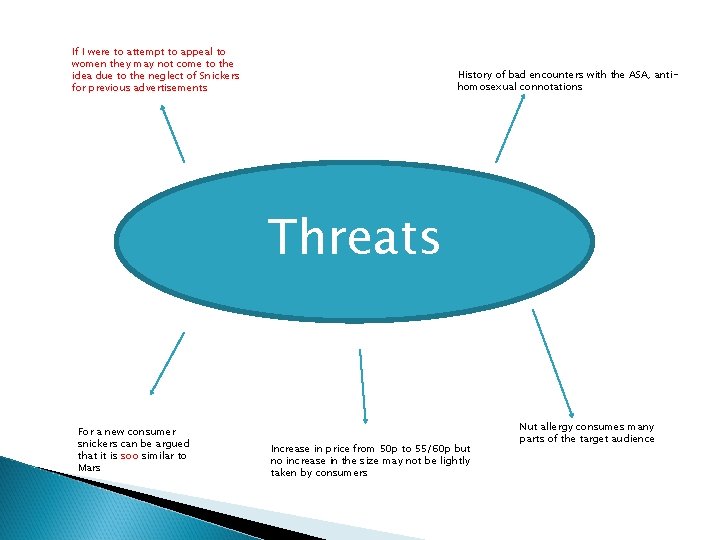 If I were to attempt to appeal to women they may not come to the idea due to the neglect of Snickers for previous advertisements

History of bad encounters with the ASA, anti-homosexual connotations

Threats

For a new consumer snickers can be argued that it is soo similar to Mars

Increase in price from 50p to 55/60p but no increase in the size may not be lightly taken by consumers

Nut allergy consumes many parts of the target audience